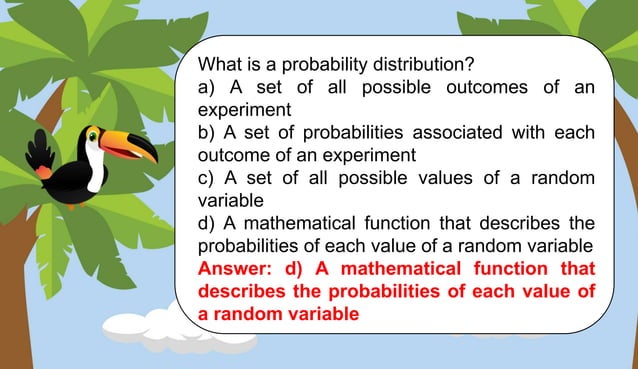 What is a probability distribution?

a) A set of all possible outcomes of an experiment

b) A set of probabilities associated with each outcome of an experiment

c) A set of all possible values of a random variable

d) A mathematical function that describes the probabilities of each value of a random variable

Answer: d) A mathematical function that describes the probabilities of each value of a random variable